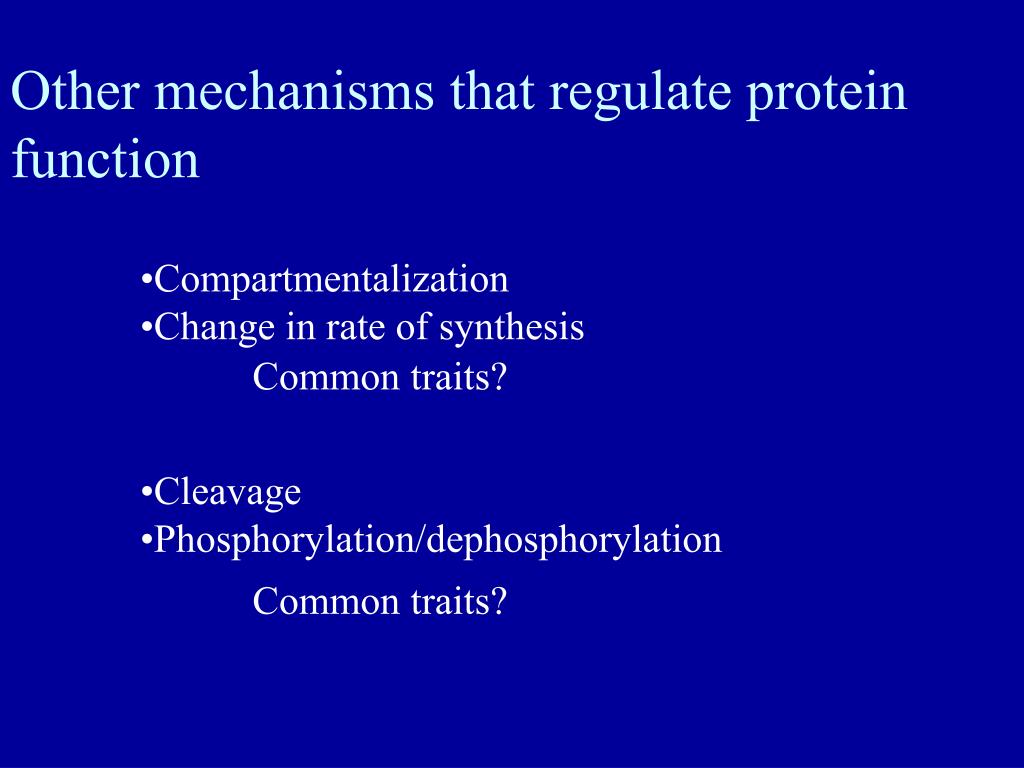 Other mechanisms that regulate protein function

•Compartmentalization
•Change in rate of synthesis
Common traits?

•Cleavage
•Phosphorylation/dephosphorylation

Common traits?